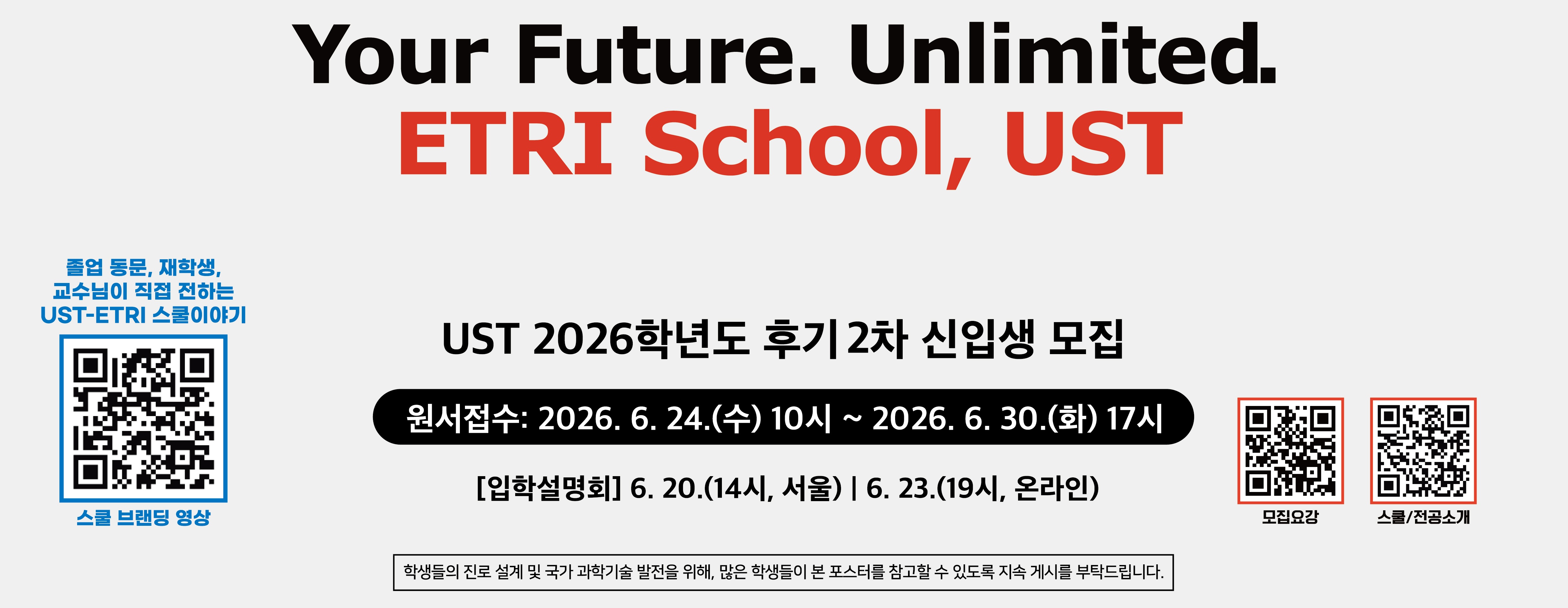 Your Future. Unlimited.
ETRI School, UST

졸업 동문, 재학생,
교수님이 직접 전하는
UST-ETRI 스쿨이야기

스쿨 브랜딩 영상

UST 2026학년도 후기 2차 신입생 모집

원서접수: 2026. 6. 24.(수) 10시 ~ 2026. 6. 30.(화) 17시

[입학설명회] 6. 20.(14시, 서울) | 6. 23.(19시, 온라인)

모집요강

스쿨/전공소개

학생들의 진로 설계 및 국가 과학기술 발전을 위해, 많은 학생들이 본 포스터를 참고할 수 있도록 지속 게시를 부탁드립니다.